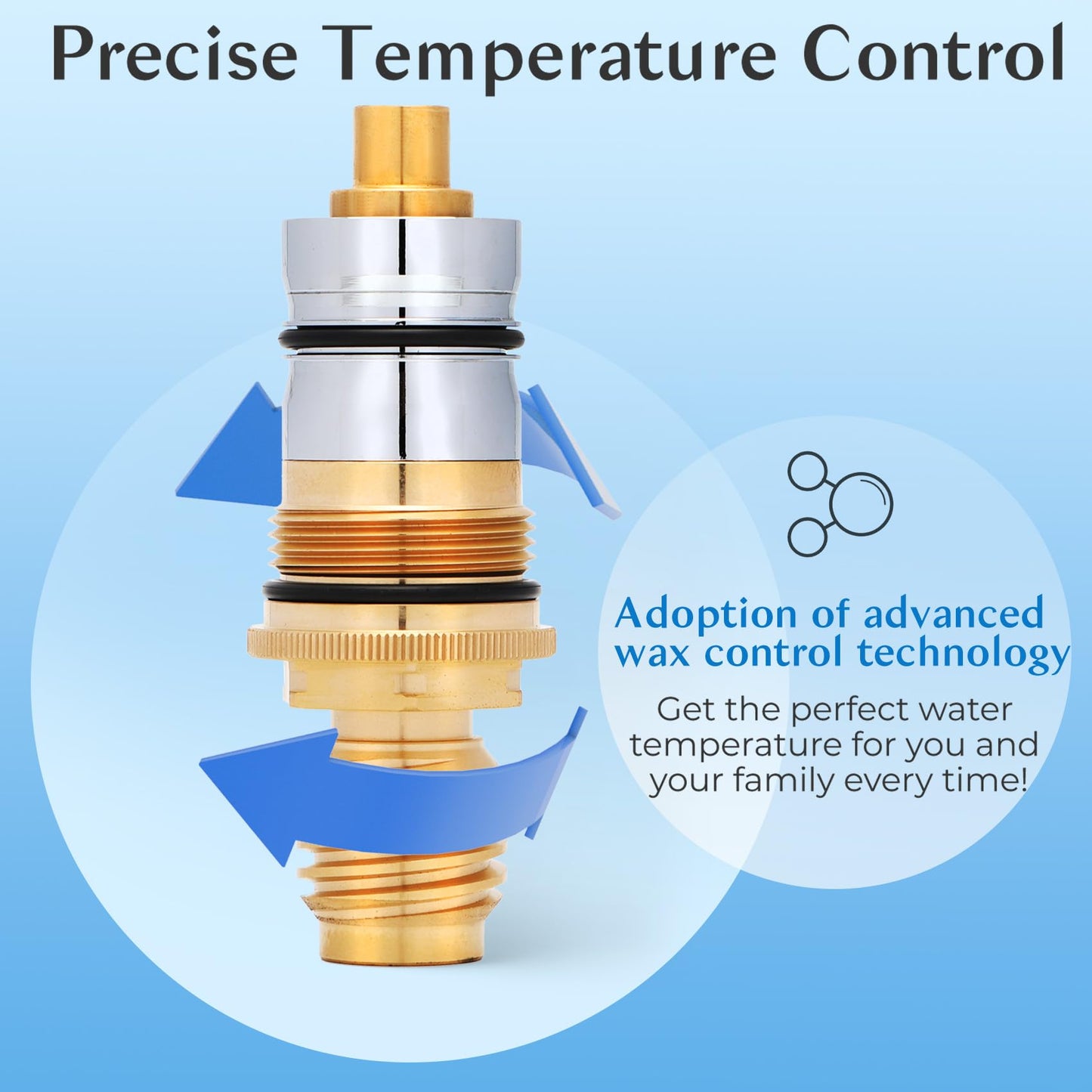 Precise Temperature Control

Adoption of advanced wax control technology

Get the perfect water temperature for you and your family every time!